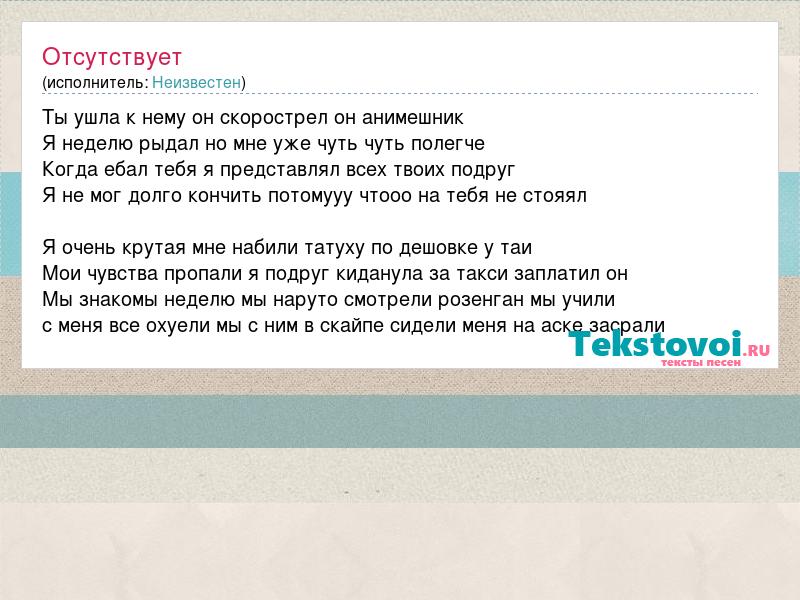 Отсутствует
(исполнитель: Неизвестен)

Ты ушла к нему он скорострел он анимешник
Я неделю рыдал но мне уже чуть чуть полегче
Когда ебал тебя я представлял всех твоих подруг
Я не мог долго кончить потомууу чтооо на тебя не стояял

Я очень крутая мне набили татуху по дешовке у таи
Мои чувства пропали я подруг киданула за такси заплатил он
Мы знакомы неделю мы наруто смотрели розенган мы учили
с меня все охуели мы с ним в скайпе сидели меня на аске засрали

Tekstovoi.RU
тексты песен